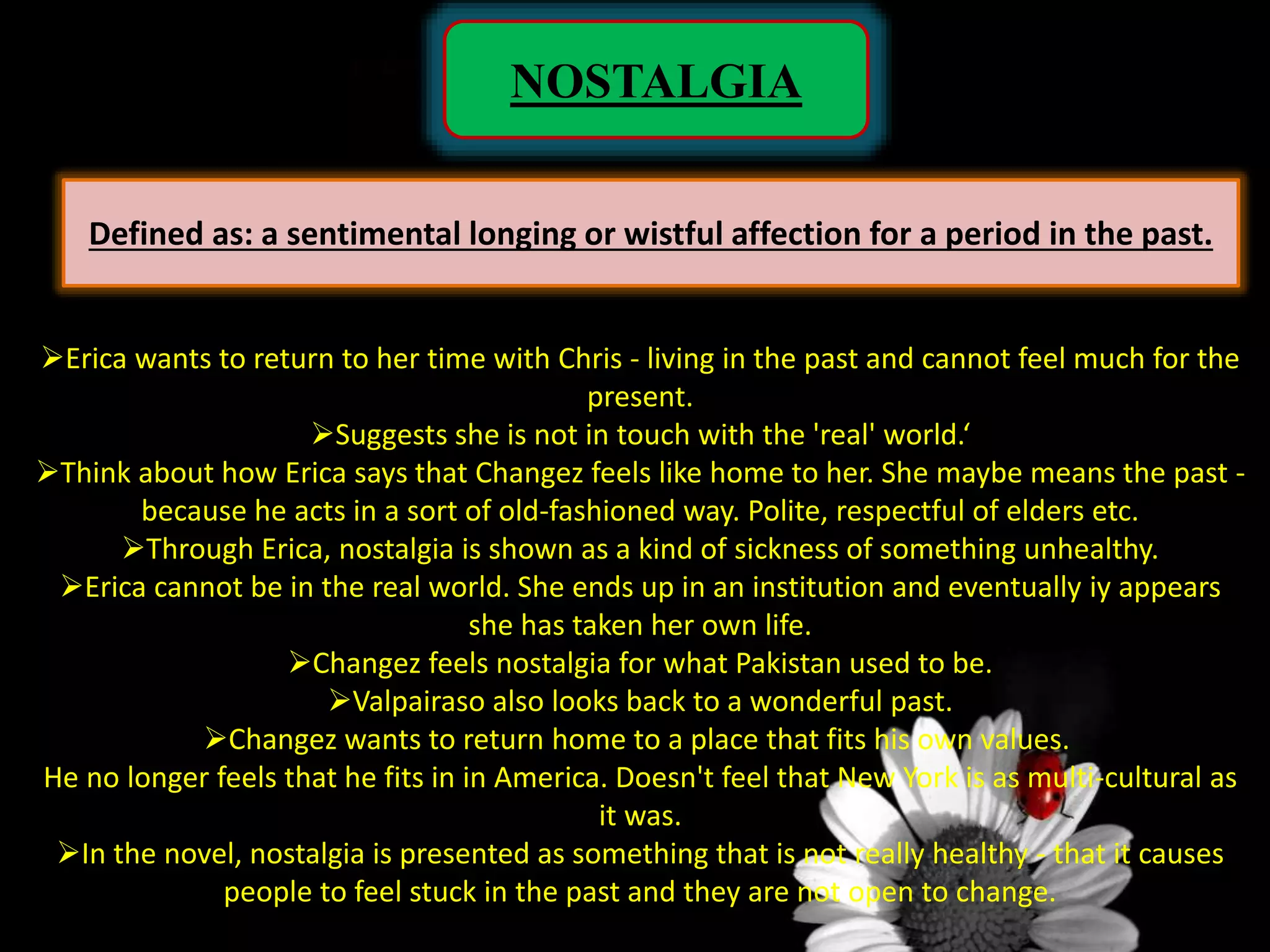 NOSTALGIA

Defined as: a sentimental longing or wistful affection for a period in the past.

➢Erica wants to return to her time with Chris - living in the past and cannot feel much for the present.
➢Suggests she is not in touch with the 'real' world.‘
➢Think about how Erica says that Changez feels like home to her. She maybe means the past - because he acts in a sort of old-fashioned way. Polite, respectful of elders etc.
➢Through Erica, nostalgia is shown as a kind of sickness of something unhealthy.
➢Erica cannot be in the real world. She ends up in an institution and eventually iy appears she has taken her own life.
➢Changez feels nostalgia for what Pakistan used to be.
➢Valpairaso also looks back to a wonderful past.
➢Changez wants to return home to a place that fits his own values.
He no longer feels that he fits in in America. Doesn't feel that New York is as multi-cultural as it was.
➢In the novel, nostalgia is presented as something that is not really healthy - that it causes people to feel stuck in the past and they are not open to change.